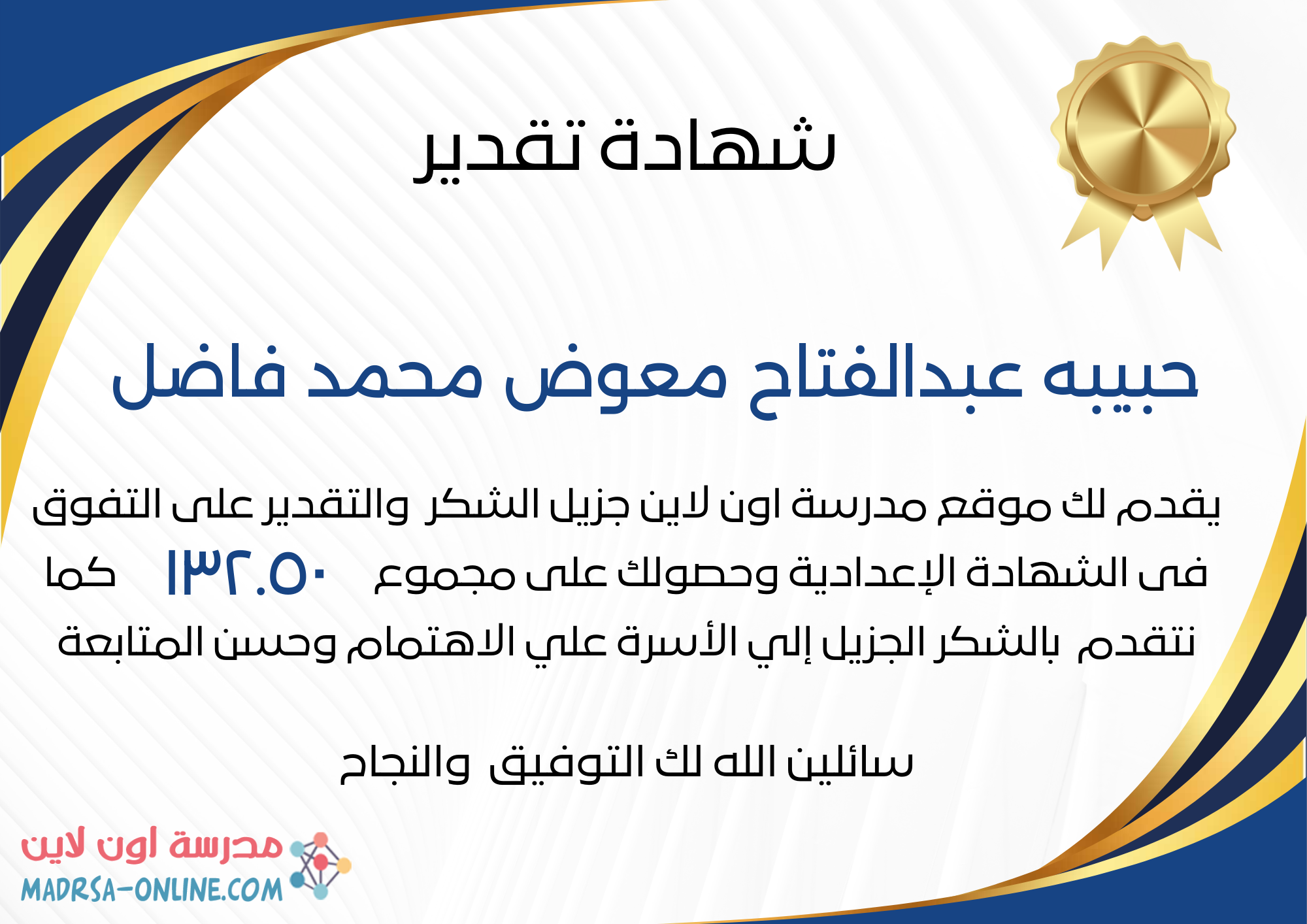 شهادة تقدير

حبيبه عبدالفتاح معوض محمد فاضل

يقدم لك موقع مدرسة اون لاين جزيل الشكر والتقدير على التفوق فى الشهادة الإعدادية وحصولك على مجموع ١٣٢.٥٠ كما نتقدم بالشكر الجزيل إلي الأسرة علي الاهتمام وحسن المتابعة

سائلين الله لك التوفيق والنجاح

مدرسة اون لاين
MADRSA-ONLINE.COM